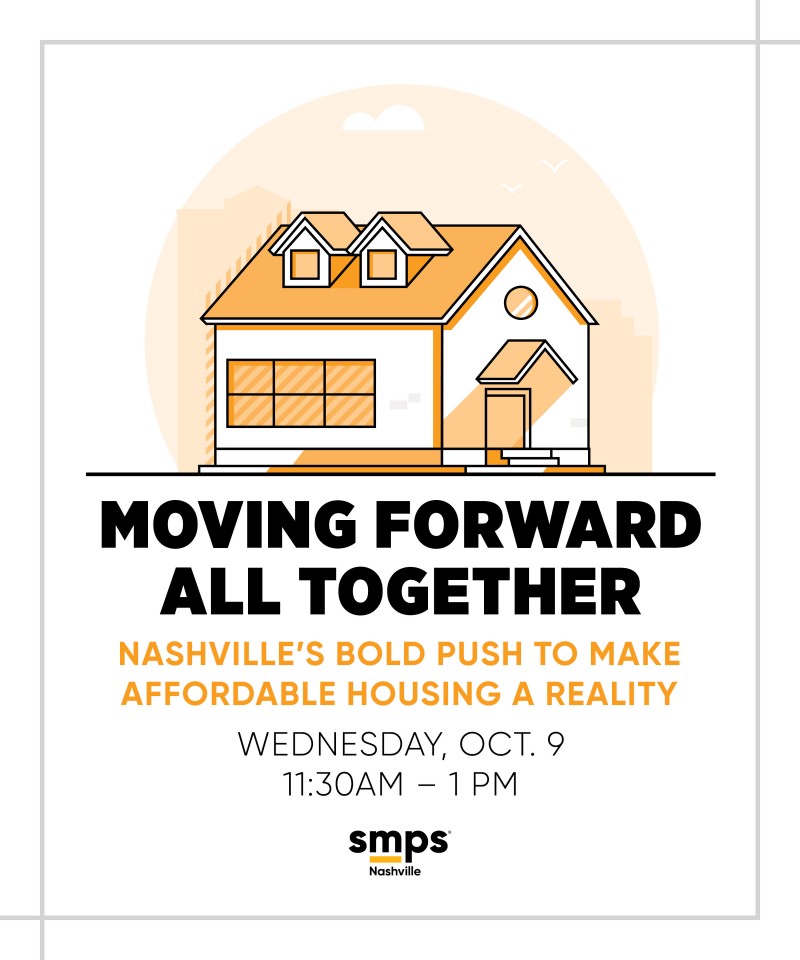 MOVING FORWARD ALL TOGETHER

NASHVILLE'S BOLD PUSH TO MAKE AFFORDABLE HOUSING A REALITY

WEDNESDAY, OCT. 9
11:30AM – 1 PM

smps
Nashville